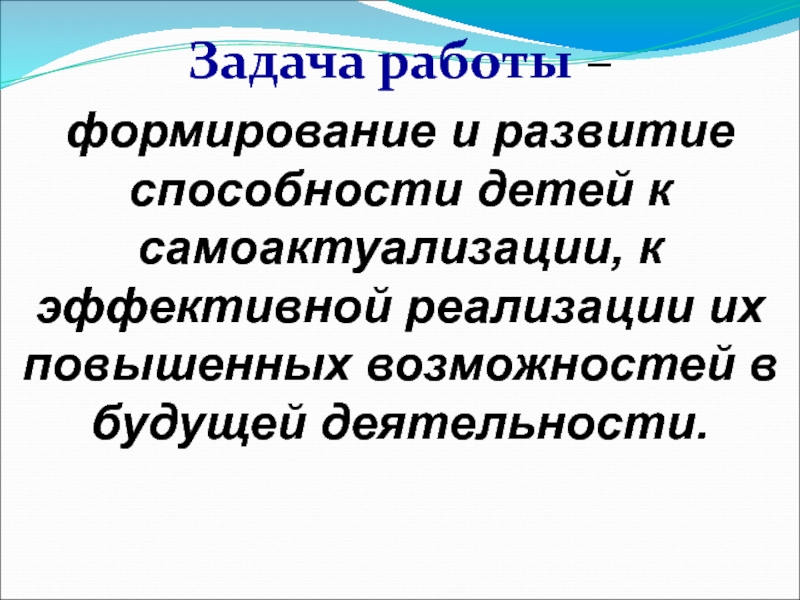 Задача работы –

формирование и развитие способности детей к самоактуализации, к эффективной реализации их повышенных возможностей в будущей деятельности.